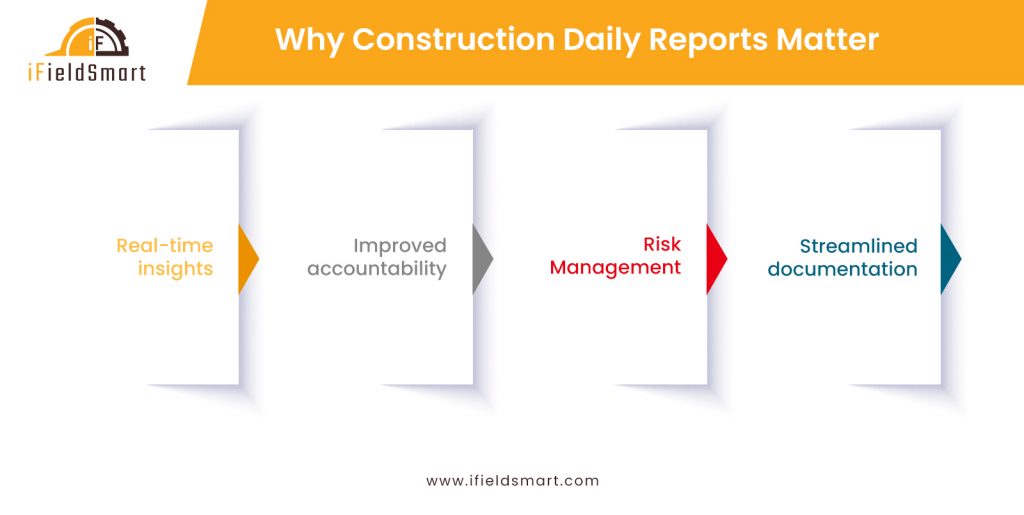 iF
iFieldSmart

Why Construction Daily Reports Matter

Real-time insights

Improved accountability

Risk Management

Streamlined documentation

www.ifieldsmart.com